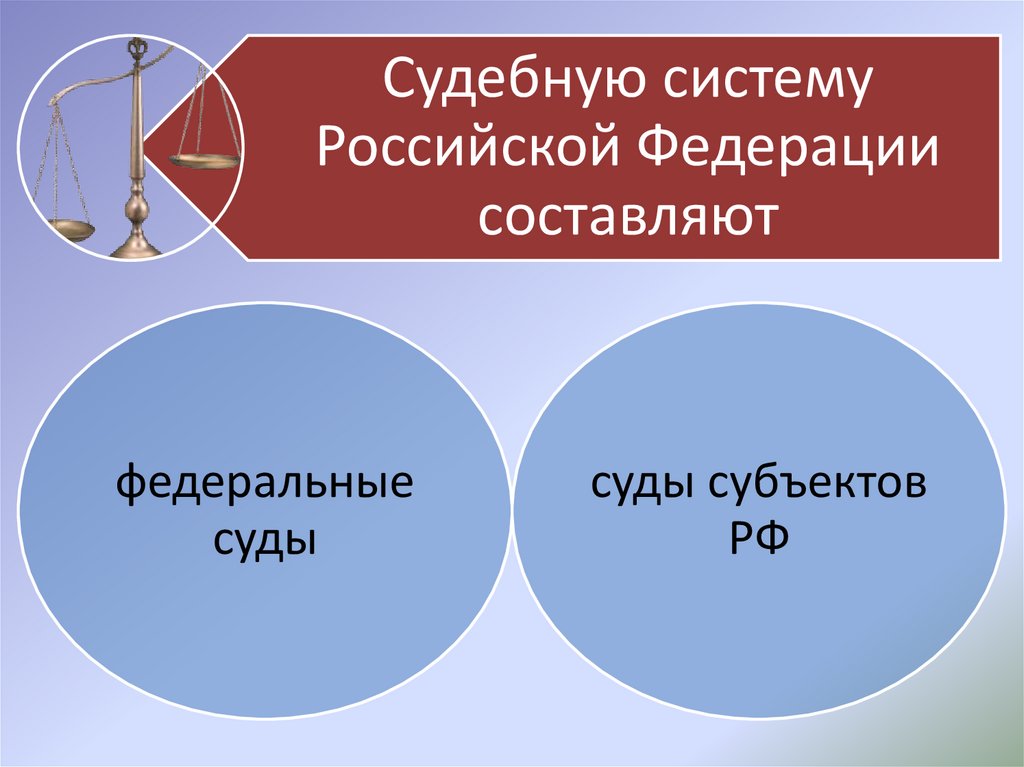 Судебную систему Российской Федерации составляют

федеральные суды

суды субъектов РФ